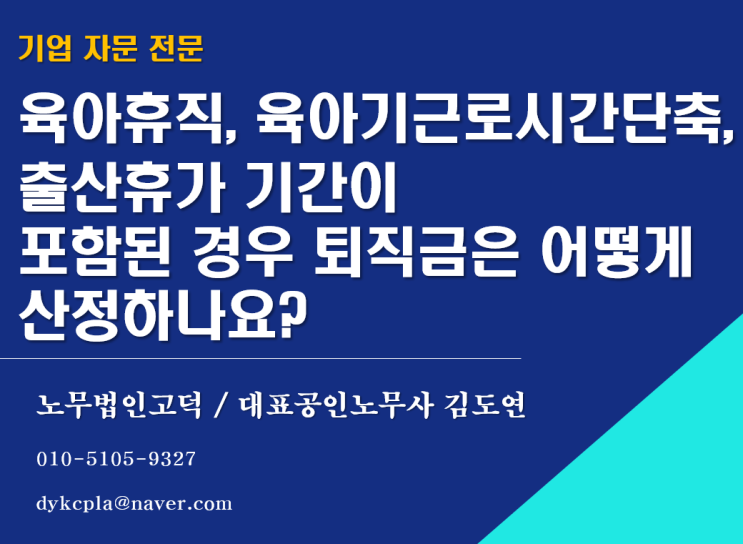 기업 자문 전문

육아휴직, 육아기근로시간단축, 출산휴가 기간이 포함된 경우 퇴직금은 어떻게 산정하나요?

노무법인고덕 / 대표공인노무사 김도연

010-5105-9327

dykcpla@naver.com